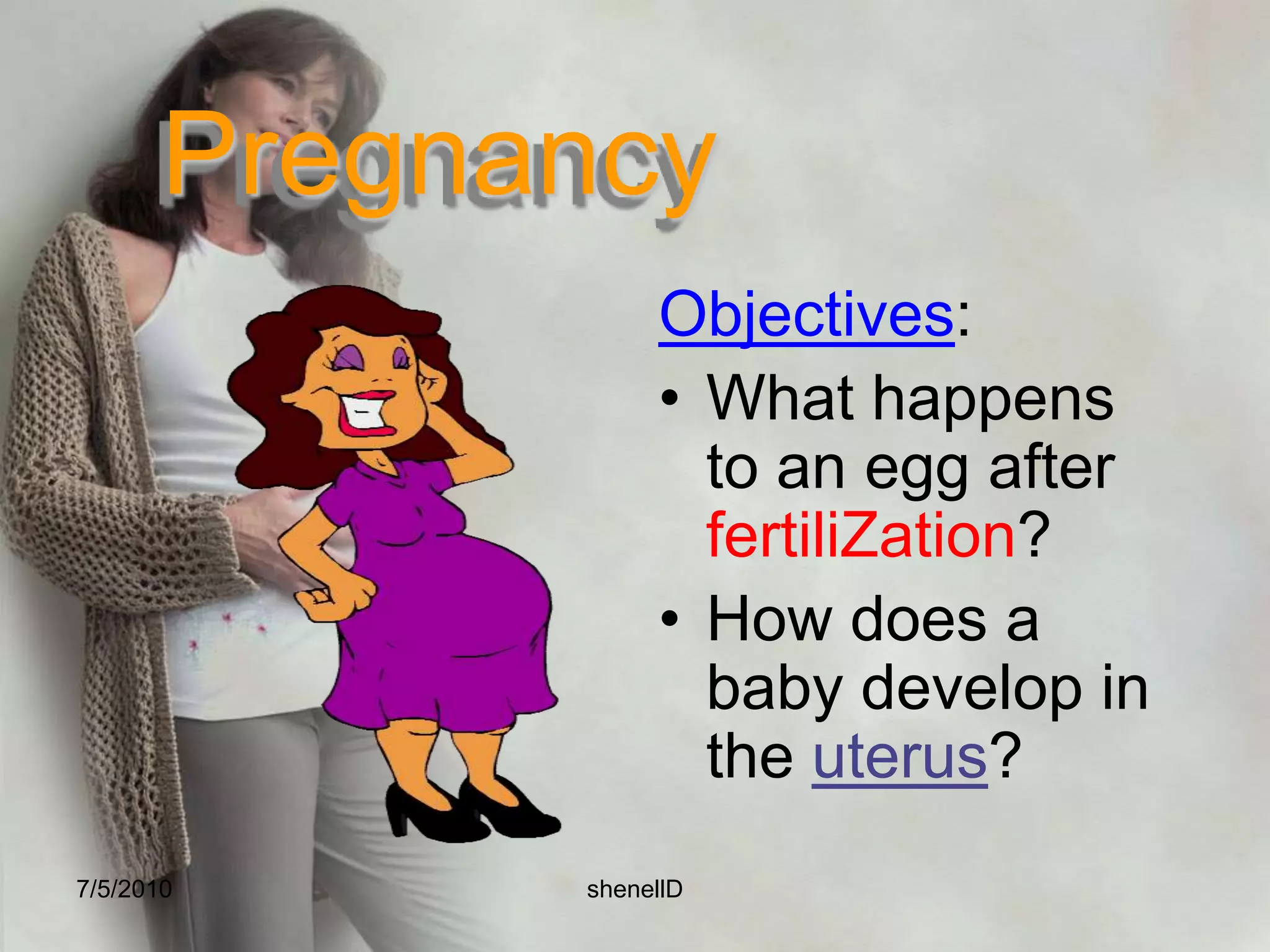 Pregnancy

Objectives:

• What happens to an egg after fertiliZation?

• How does a baby develop in the uterus?

7/5/2010

shenellD